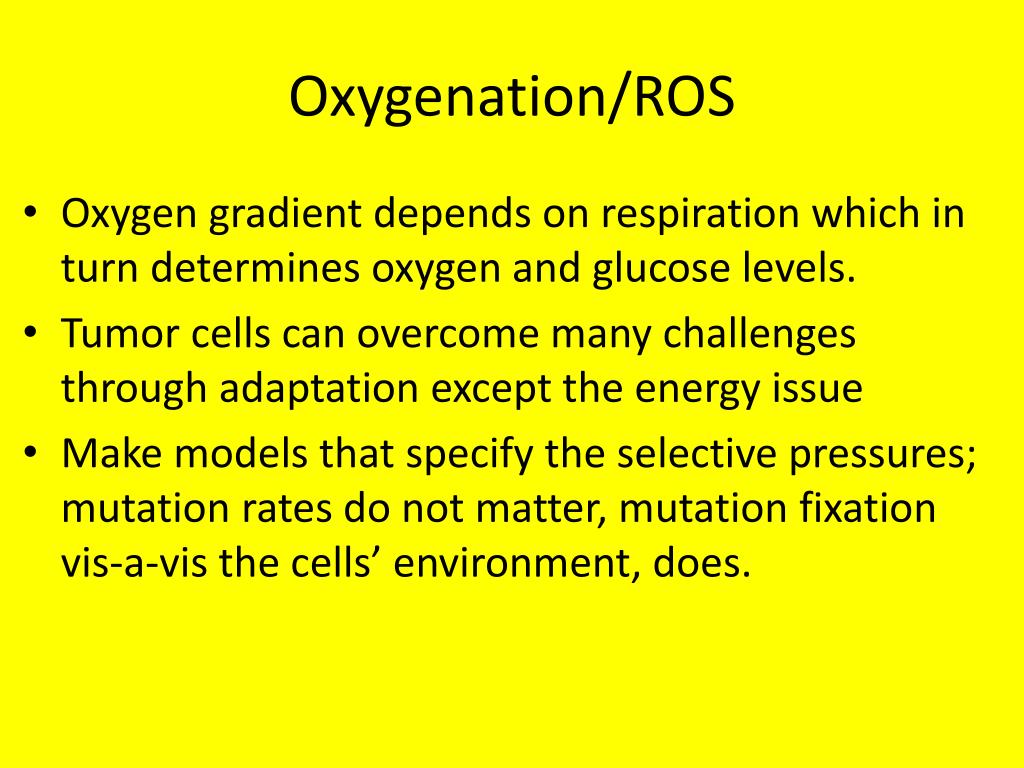 Oxygenation/ROS

• Oxygen gradient depends on respiration which in turn determines oxygen and glucose levels.
• Tumor cells can overcome many challenges through adaptation except the energy issue
• Make models that specify the selective pressures; mutation rates do not matter, mutation fixation vis-a-vis the cells’ environment, does.